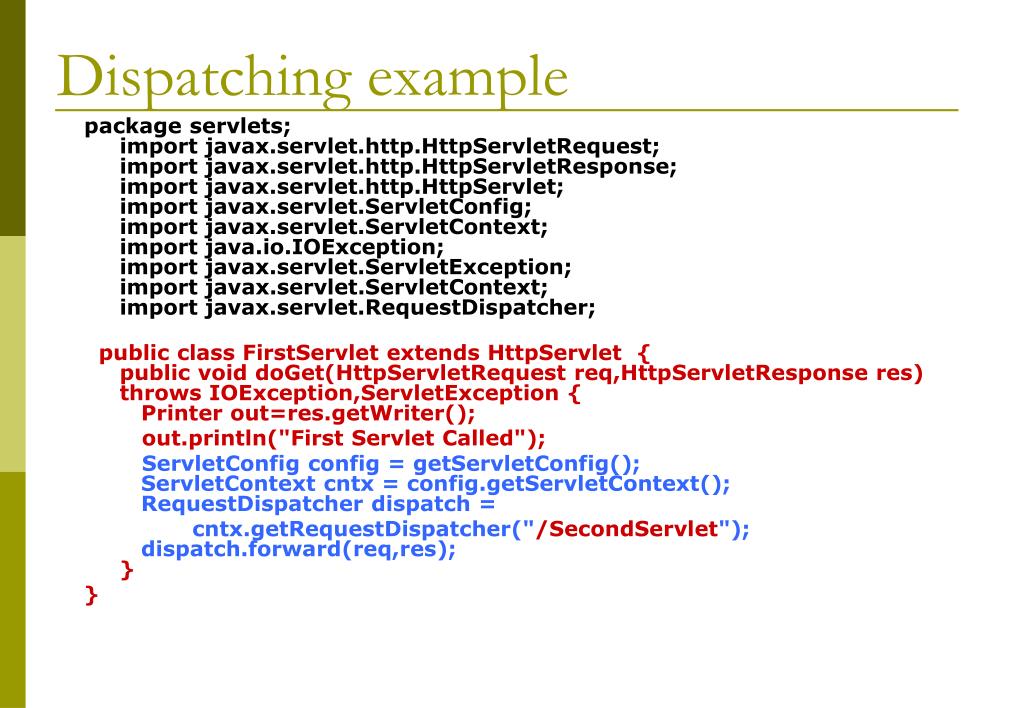 Dispatching example

package servlets;
import javax.servlet.http.HttpServletRequest;
import javax.servlet.http.HttpServletResponse;
import javax.servlet.http.HttpServlet;
import javax.servlet.ServletConfig;
import javax.servlet.ServletContext;
import java.io.IOException;
import javax.servlet.ServletException;
import javax.servlet.ServletContext;
import javax.servlet.RequestDispatcher;

public class FirstServlet extends HttpServlet {
public void doGet(HttpServletRequest req,HttpServletResponse res)
throws IOException,ServletException {
Printer out=res.getWriter();
out.println("First Servlet Called");
ServletConfig config = getServletConfig();
ServletContext cntx = config.getServletContext();
RequestDispatcher dispatch =
cntx.getRequestDispatcher("/SecondServlet");
dispatch.forward(req,res);
}
}